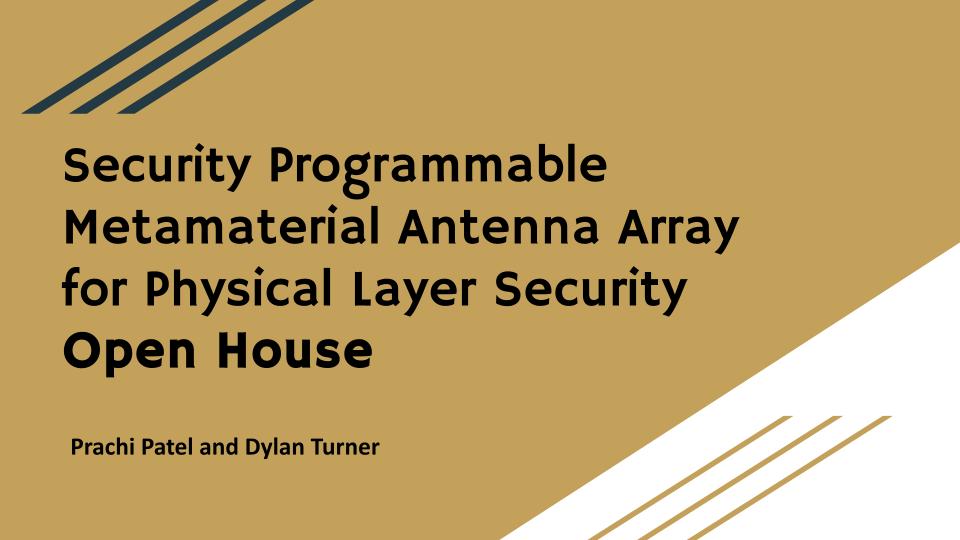 Security Programmable Metamaterial Antenna Array for Physical Layer Security
Open House

Prachi Patel and Dylan Turner